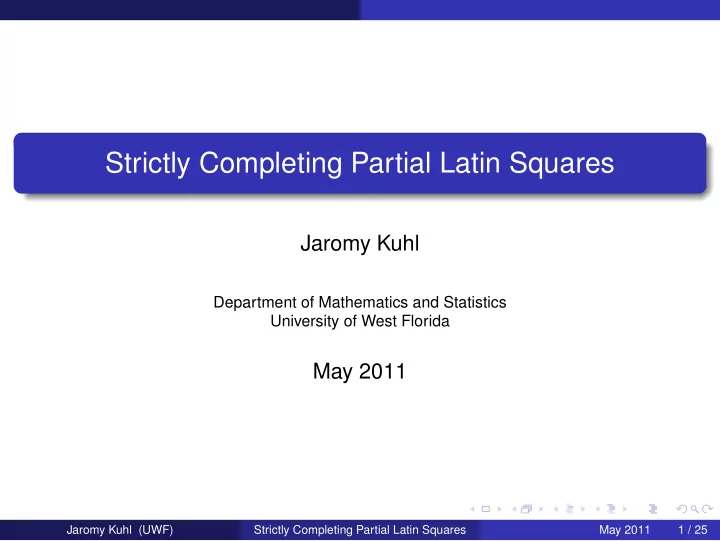 Strictly Completing Partial Latin Squares

Jaromy Kuhl

Department of Mathematics and Statistics
University of West Florida

May 2011

Jaromy Kuhl (UWF) Strictly Completing Partial Latin Squares May 2011 1 / 25